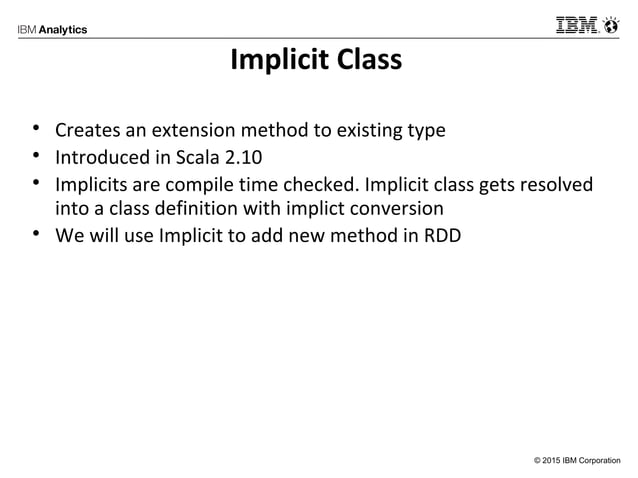 IBM Analytics

IBM

Implicit Class

• Creates an extension method to existing type
• Introduced in Scala 2.10
• Implicits are compile time checked. Implicit class gets resolved into a class definition with implict conversion
• We will use Implicit to add new method in RDD

© 2015 IBM Corporation